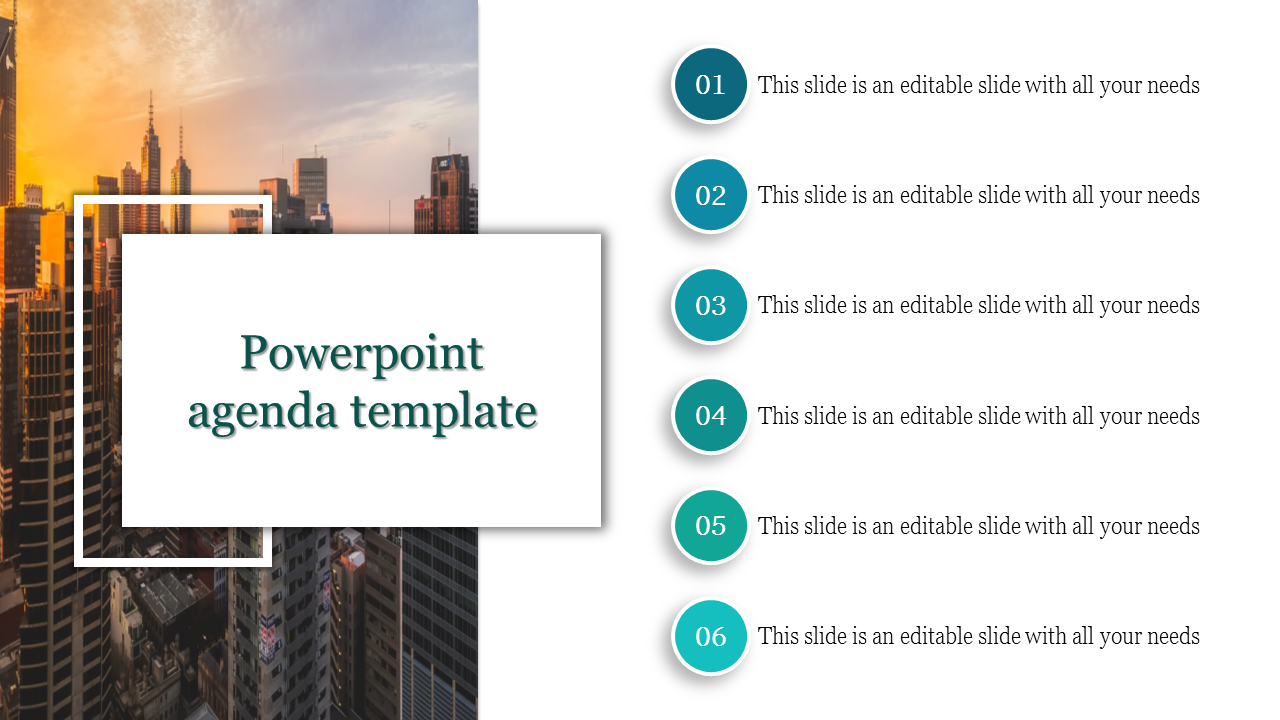 Powerpoint agenda template

01 This slide is an editable slide with all your needs

02 This slide is an editable slide with all your needs

03 This slide is an editable slide with all your needs

04 This slide is an editable slide with all your needs

05 This slide is an editable slide with all your needs

06 This slide is an editable slide with all your needs